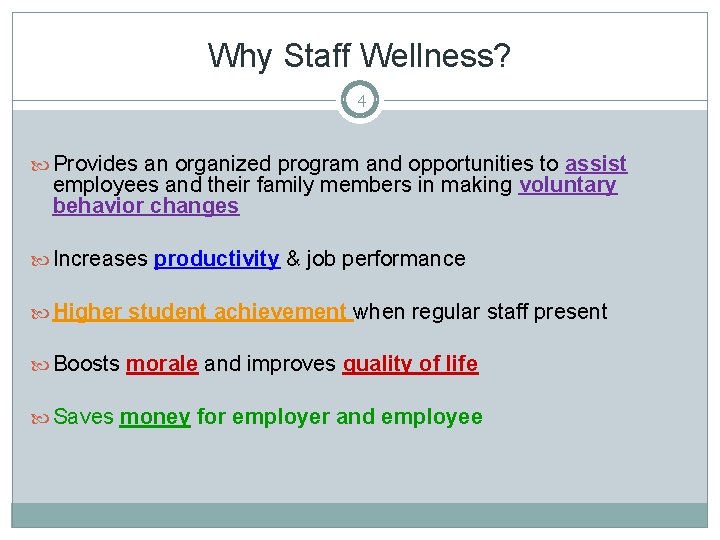 Why Staff Wellness?

4

Provides an organized program and opportunities to assist employees and their family members in making voluntary behavior changes

Increases productivity & job performance

Higher student achievement when regular staff present

Boosts morale and improves quality of life

Saves money for employer and employee